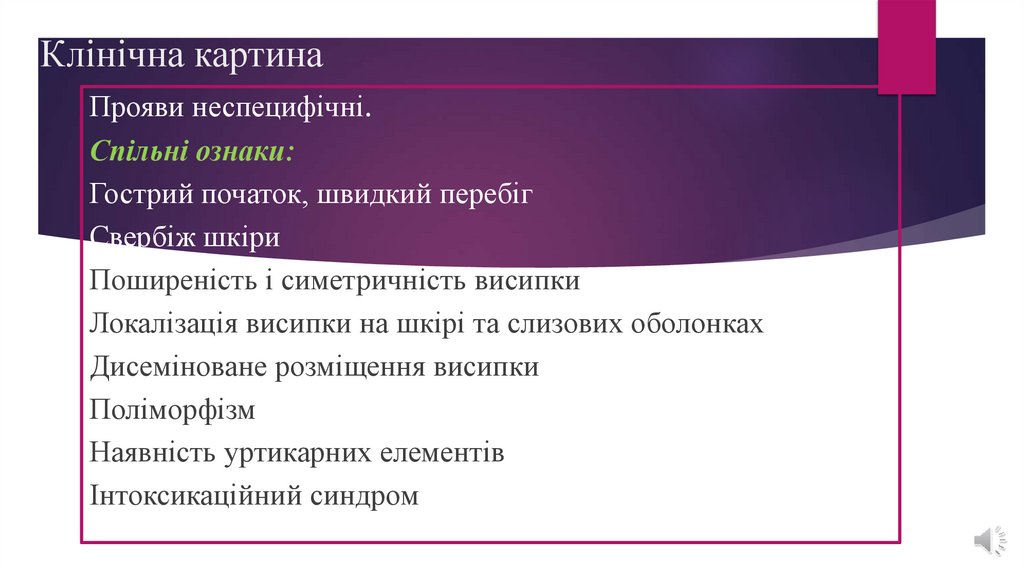 Клінічна картина

Прояви неспецифічні.

Спільні ознаки:

Гострий початок, швидкий перебіг

Свербіж шкіри

Поширеність і симетричність висипки

Локалізація висипки на шкірі та слизових оболонках

Дисеміноване розміщення висипки

Поліморфізм

Наявність уртикарних елементів

Інтоксикаційний синдром